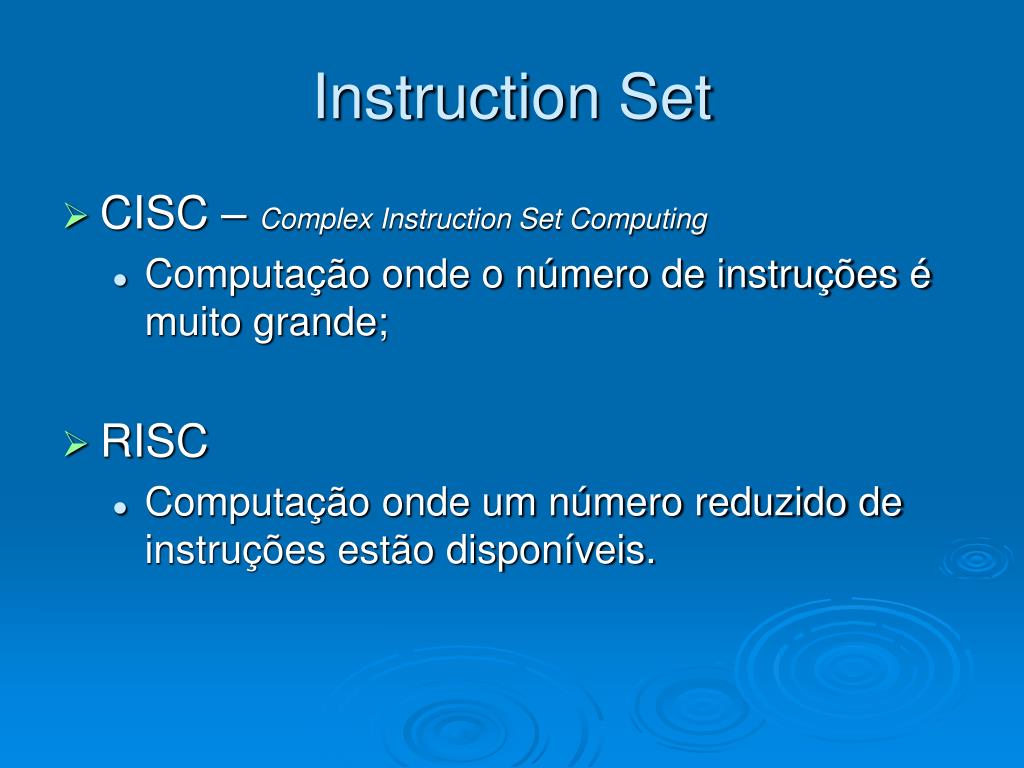 Instruction Set

CISC – Complex Instruction Set Computing

Computação onde o número de instruções é muito grande;

RISC

Computação onde um número reduzido de instruções estão disponíveis.